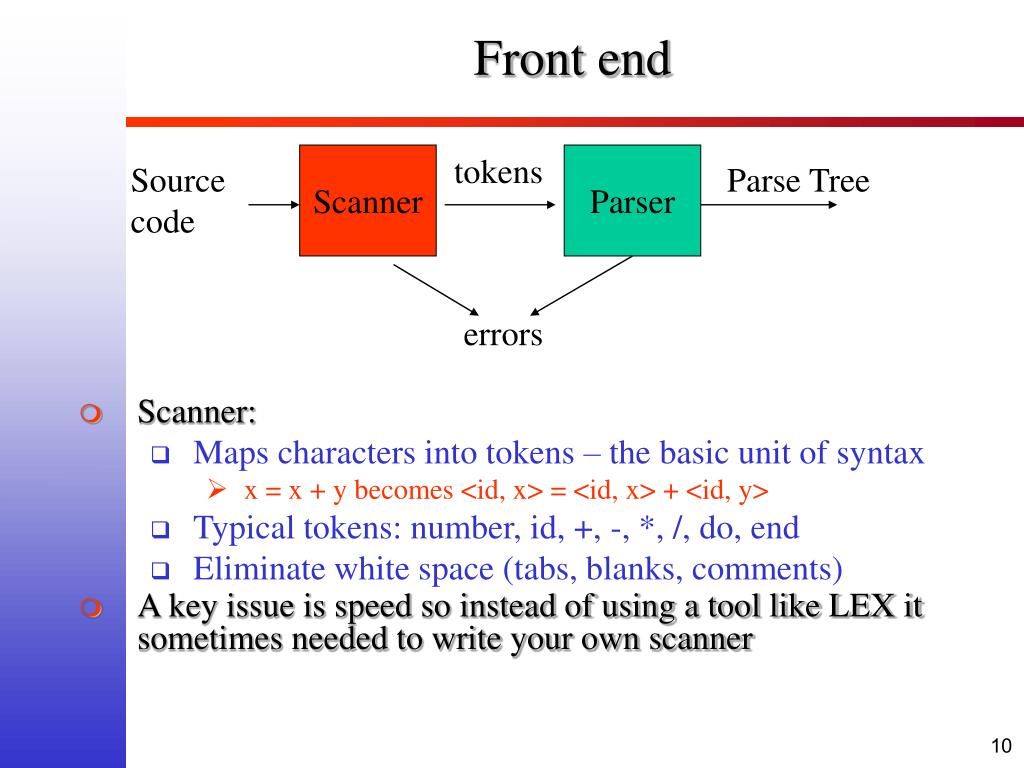 Front end

Source code

Scanner

tokens

Parser

Parse Tree

errors

Scanner:

Maps characters into tokens – the basic unit of syntax

x = x + y becomes <id, x> = <id, x> + <id, y>

Typical tokens: number, id, +, -, *, /, do, end

Eliminate white space (tabs, blanks, comments)

A key issue is speed so instead of using a tool like LEX it sometimes needed to write your own scanner

10